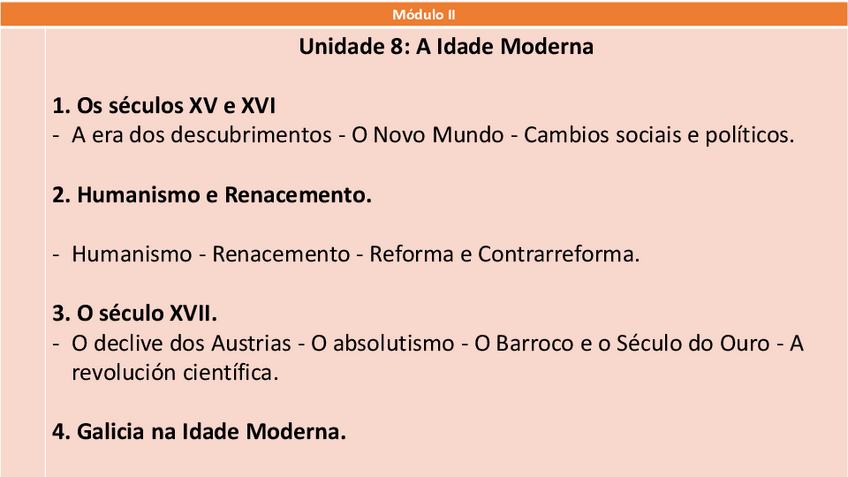 Módulo II

Unidade 8: A Idade Moderna

1. Os séculos XV e XVI
- A era dos descubrimentos - O Novo Mundo - Cambios sociais e políticos.

2. Humanismo e Renacemento.

- Humanismo - Renacemento - Reforma e Contrarreforma.

3. O século XVII.
- O declive dos Austrias - O absolutismo - O Barroco e o Século do Ouro - A revolución científica.

4. Galicia na Idade Moderna.